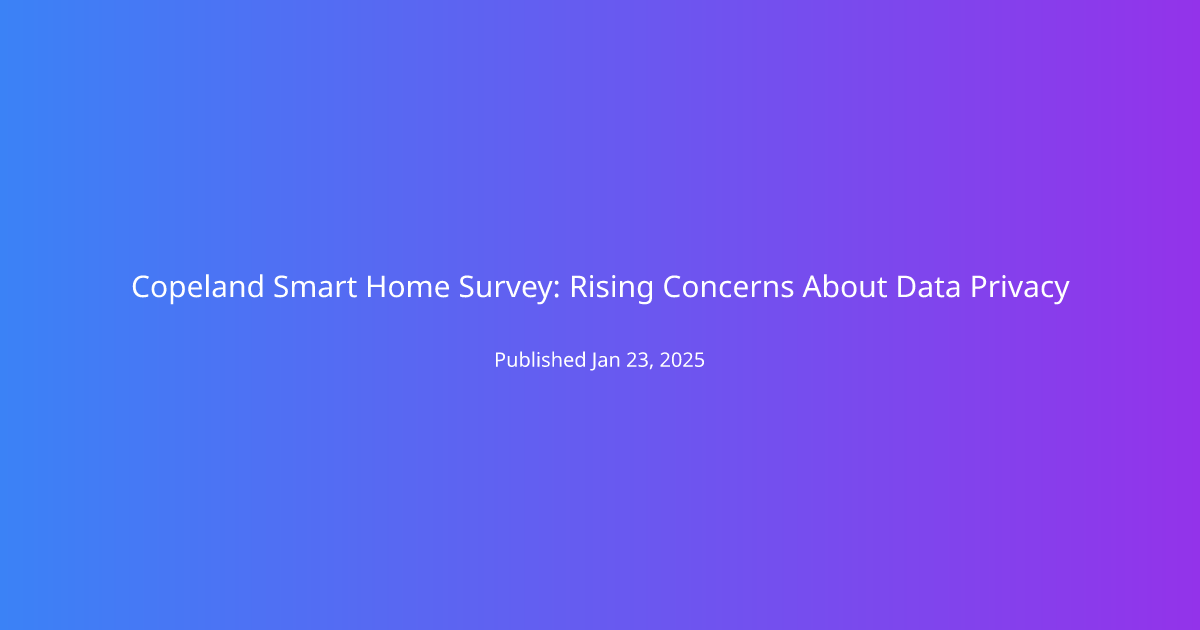 Copeland Smart Home Survey: Rising Concerns About Data Privacy

Published Jan 23, 2025